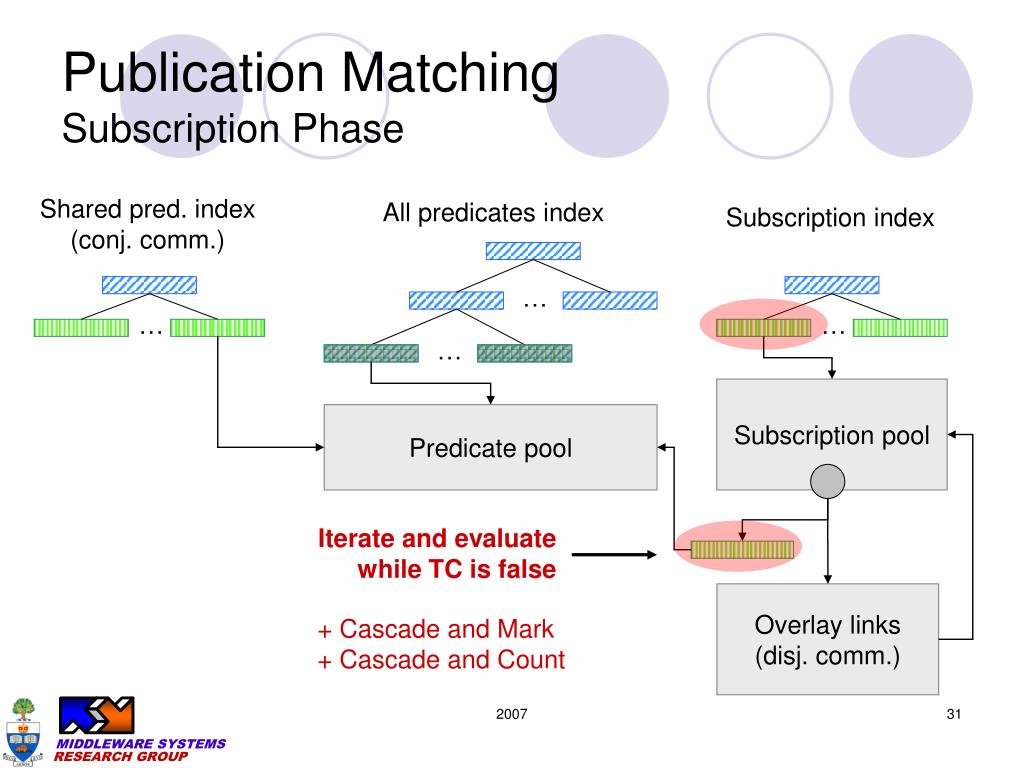 Publication Matching
Subscription Phase

Shared pred. index (conj. comm.)

…

All predicates index

…

…

Subscription index

…

Predicate pool

Subscription pool

Iterate and evaluate while TC is false

+ Cascade and Mark
+ Cascade and Count

Overlay links (disj. comm.)

MIDDLEWARE SYSTEMS RESEARCH GROUP

2007

31